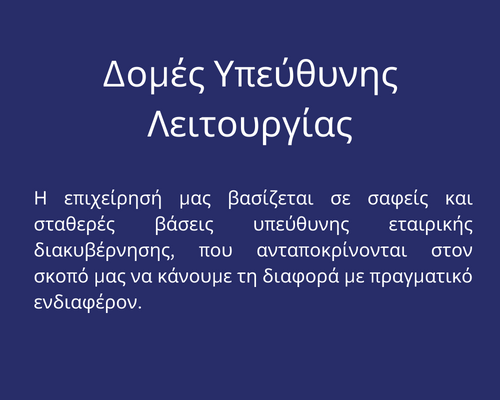 Δομές Υπεύθυνης Λειτουργίας

Η επιχείρησή μας βασίζεται σε σαφείς και σταθερές βάσεις υπεύθυνης εταιρικής διακυβέρνησης, που ανταποκρίνονται στον σκοπό μας να κάνουμε τη διαφορά με πραγματικό ενδιαφέρον.